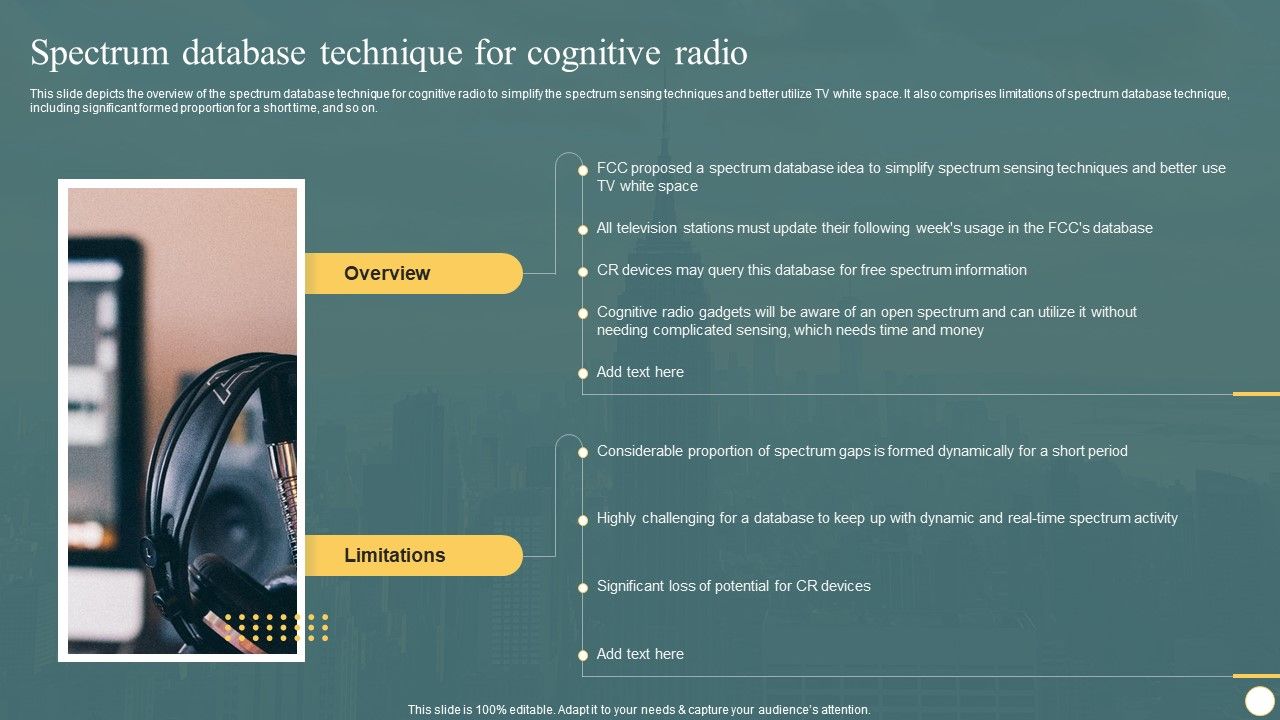 Spectrum database technique for cognitive radio

This slide depicts the overview of the spectrum database technique for cognitive radio to simplify the spectrum sensing techniques and better utilize TV white space. It also comprises limitations of spectrum database technique, including significant formed proportion for a short time, and so on.

Overview

FCC proposed a spectrum database idea to simplify spectrum sensing techniques and better use TV white space

All television stations must update their following week's usage in the FCC's database

CR devices may query this database for free spectrum information

Cognitive radio gadgets will be aware of an open spectrum and can utilize it without needing complicated sensing, which needs time and money

Add text here

Limitations

Considerable proportion of spectrum gaps is formed dynamically for a short period

Highly challenging for a database to keep up with dynamic and real-time spectrum activity

Significant loss of potential for CR devices

Add text here

This slide is 100% editable. Adapt it to your needs & capture your audience's attention.